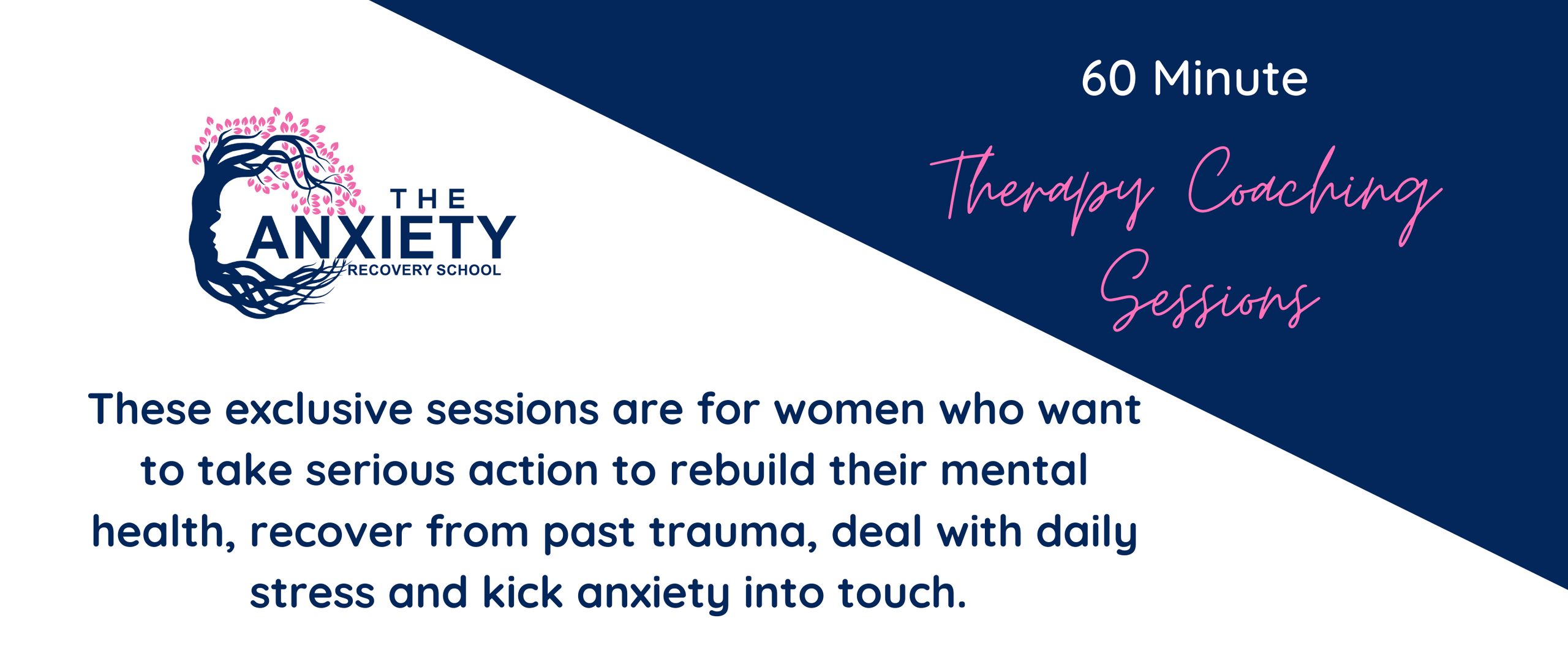 THE
ANXIETY
RECOVERY SCHOOL

60 Minute

Therapy Coaching Sessions

These exclusive sessions are for women who want to take serious action to rebuild their mental health, recover from past trauma, deal with daily stress and kick anxiety into touch.